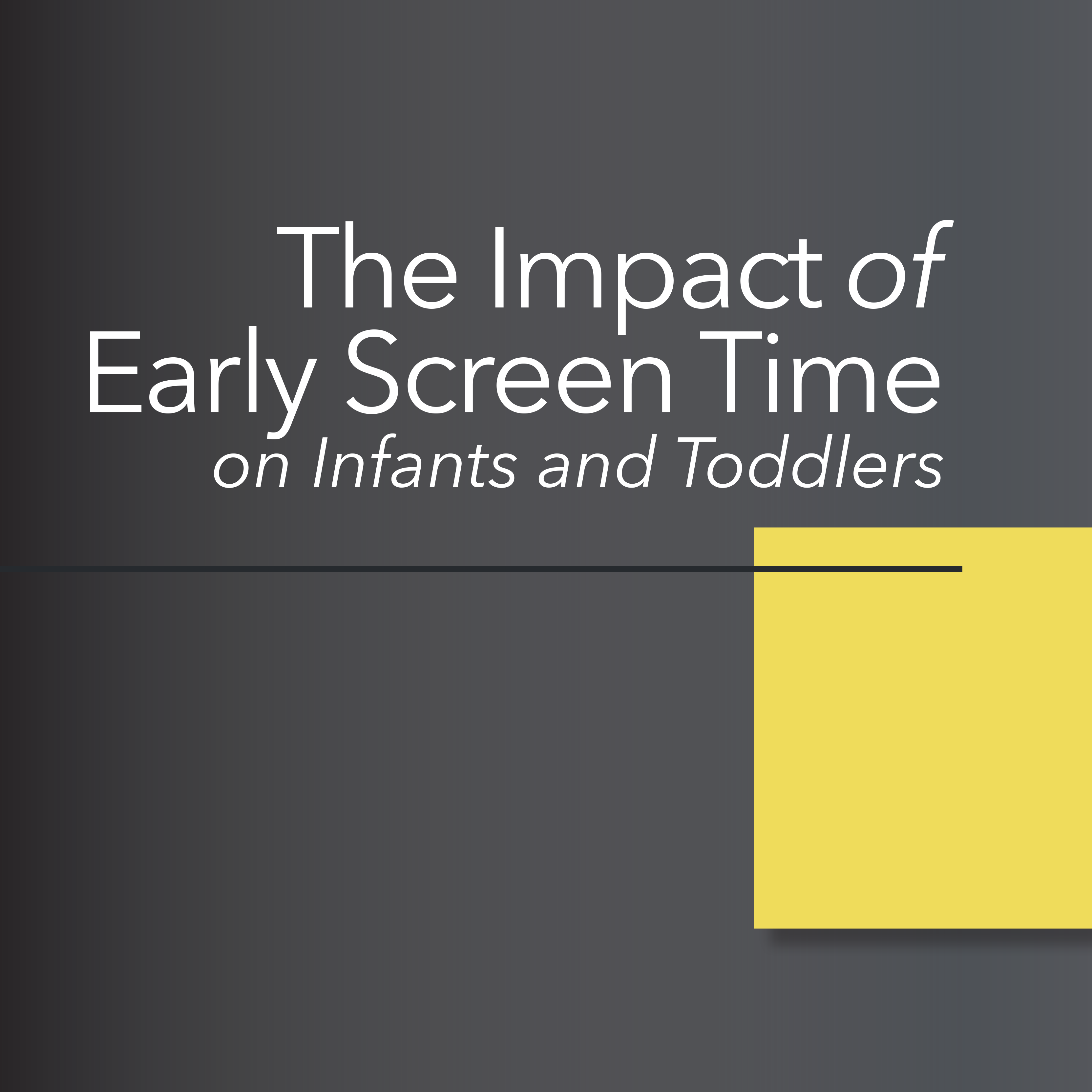 The Impact of
Early Screen Time
on Infants and Toddlers